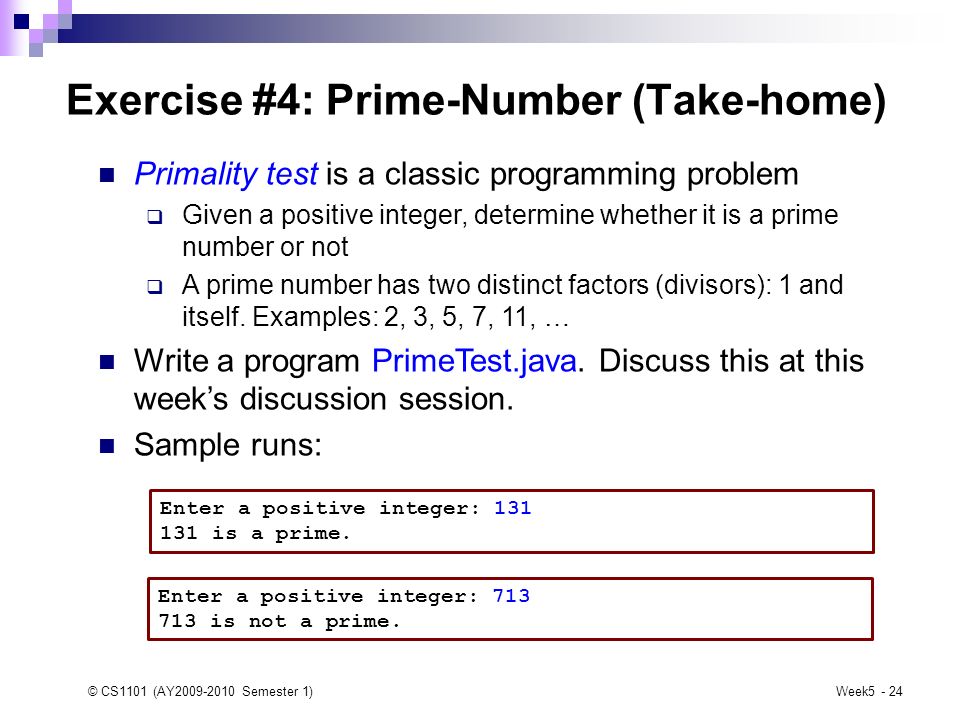 Exercise #4: Prime-Number (Take-home)

Primality test is a classic programming problem

Given a positive integer, determine whether it is a prime number or not

A prime number has two distinct factors (divisors): 1 and itself. Examples: 2, 3, 5, 7, 11, …

Write a program PrimeTest.java. Discuss this at this week's discussion session.

Sample runs:

Enter a positive integer: 131
131 is a prime.

Enter a positive integer: 713
713 is not a prime.

© CS1101 (AY2009-2010 Semester 1)

Week5 - 24